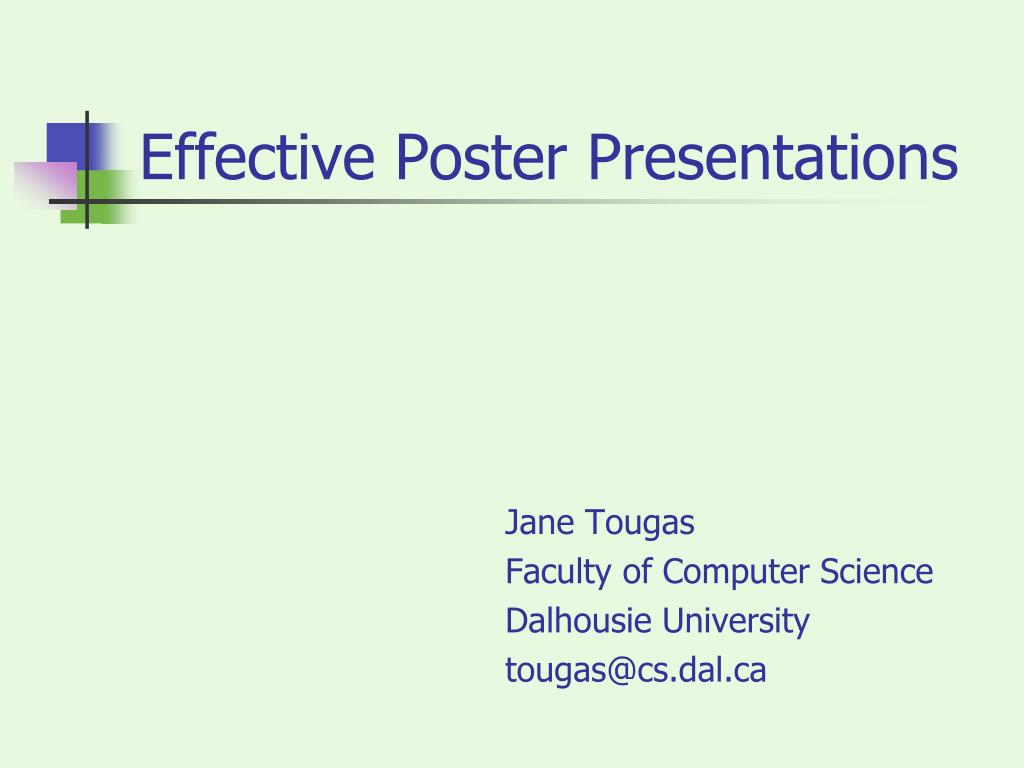 Effective Poster Presentations

Jane Tougas
Faculty of Computer Science
Dalhousie University
tougas@cs.dal.ca